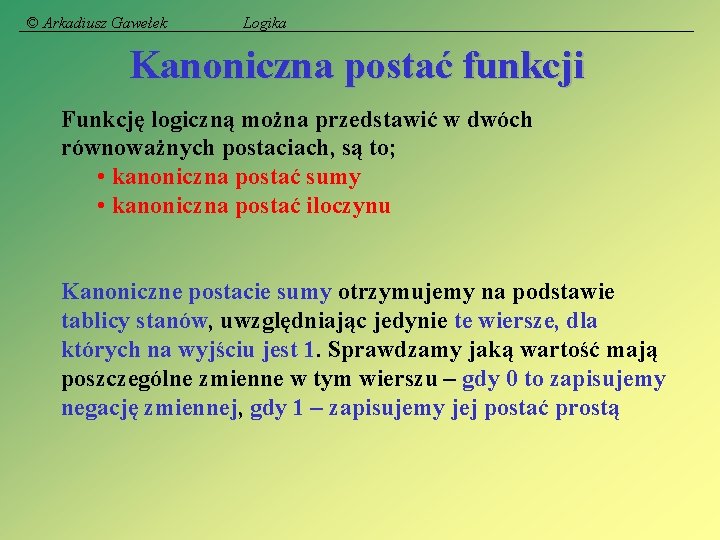 © Arkadiusz Gawełek Logika

Kanoniczna postać funkcji

Funkcję logiczną można przedstawić w dwóch równoważnych postaciach, są to;
• kanoniczna postać sumy
• kanoniczna postać iloczynu

Kanoniczne postacie sumy otrzymujemy na podstawie tablicy stanów, uwzględniając jedynie te wiersze, dla których na wyjściu jest 1. Sprawdzamy jaką wartość mają poszczególne zmienne w tym wierszu – gdy 0 to zapisujemy negację zmiennej, gdy 1 – zapisujemy jej postać prostą